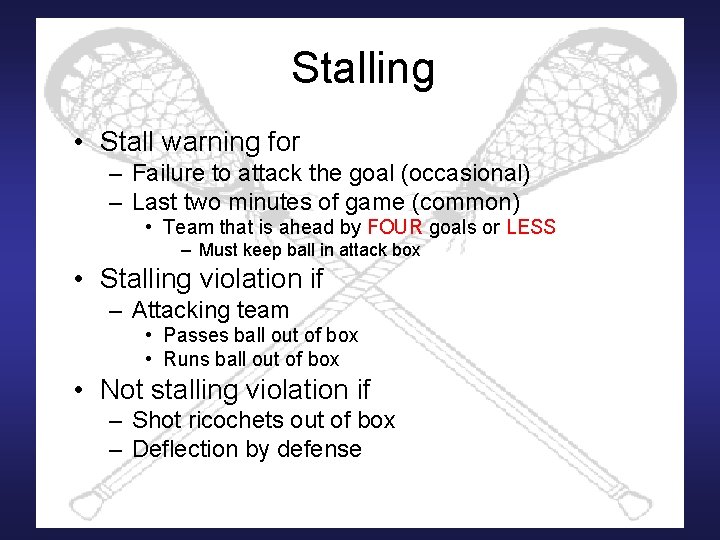 Stalling

• Stall warning for
  – Failure to attack the goal (occasional)
  – Last two minutes of game (common)
    • Team that is ahead by FOUR goals or LESS
      – Must keep ball in attack box
• Stalling violation if
  – Attacking team
    • Passes ball out of box
    • Runs ball out of box
• Not stalling violation if
  – Shot ricochets out of box
  – Deflection by defense